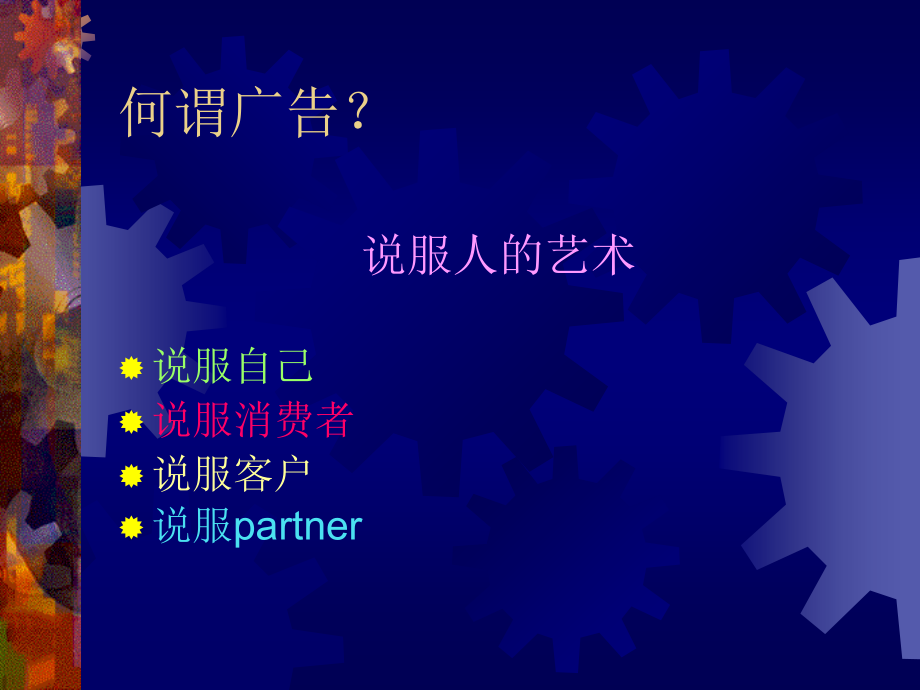 何谓广告？

说服人的艺术

说服自己
说服消费者
说服客户
说服partner